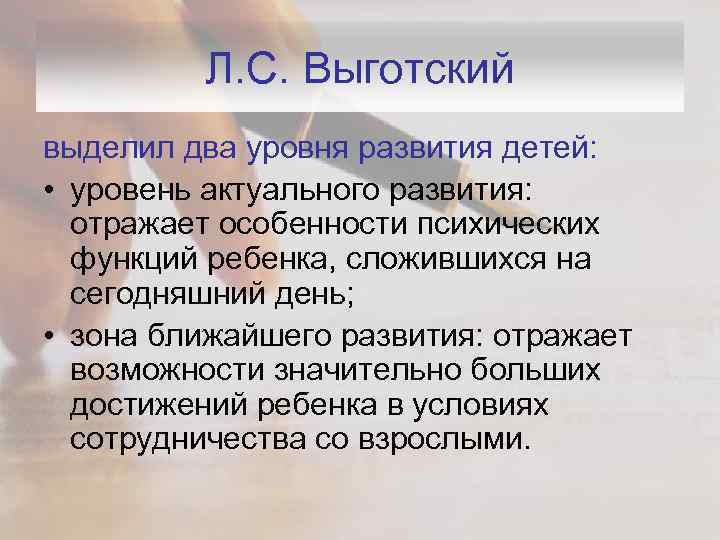 Л.С. Выготский

выделил два уровня развития детей:

• уровень актуального развития: отражает особенности психических функций ребенка, сложившихся на сегодняшний день;

• зона ближайшего развития: отражает возможности значительно больших достижений ребенка в условиях сотрудничества со взрослыми.